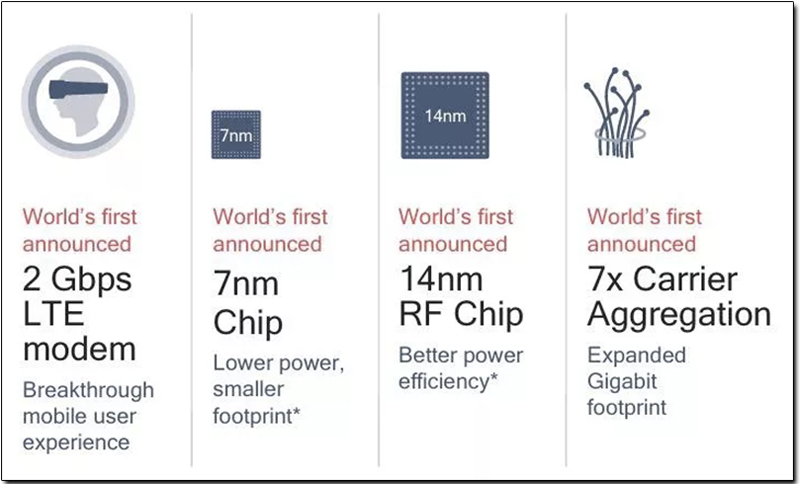 World's first announced
2 Gbps LTE modem
Breakthrough mobile user experience

7nm

World's first announced
7nm Chip
Lower power, smaller footprint*

14nm

World's first announced
14nm RF Chip
Better power efficiency*

World's first announced
7x Carrier Aggregation
Expanded Gigabit footprint